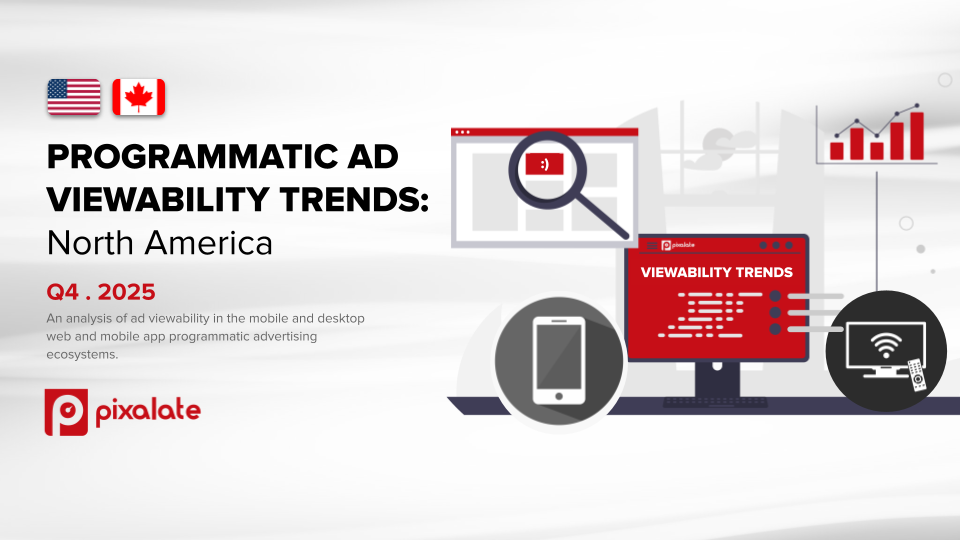 PROGRAMMATIC AD VIEWABILITY TRENDS: North America

Q4 . 2025

An analysis of ad viewability in the mobile and desktop web and mobile app programmatic advertising ecosystems.

pixalate

:)

pixalate

VIEWABILITY TRENDS